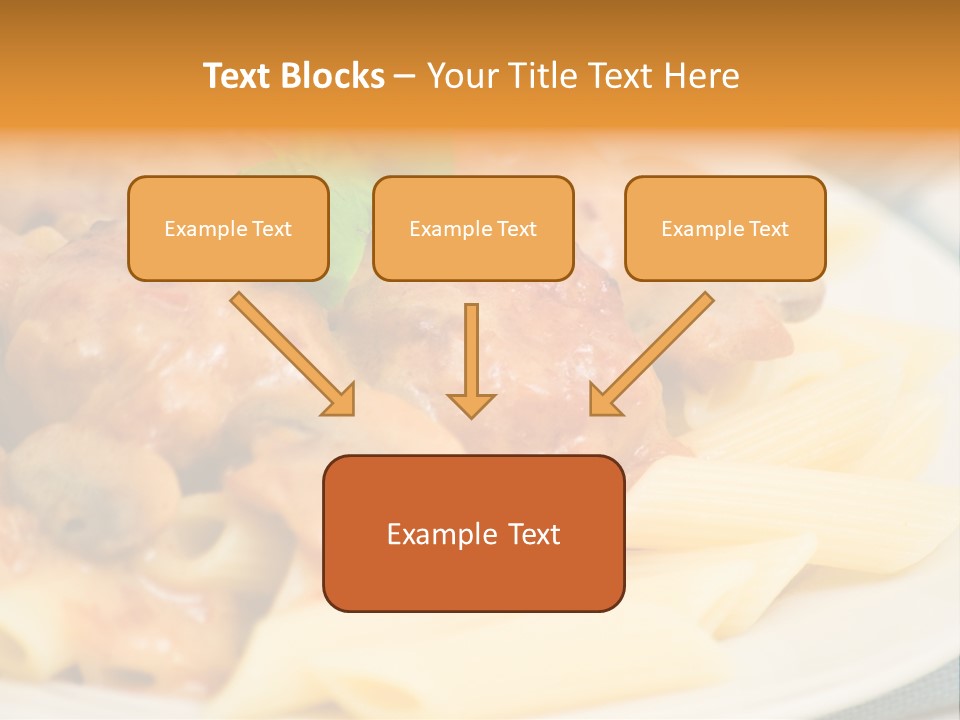 Text Blocks – Your Title Text Here

Example Text

Example Text

Example Text

Example Text